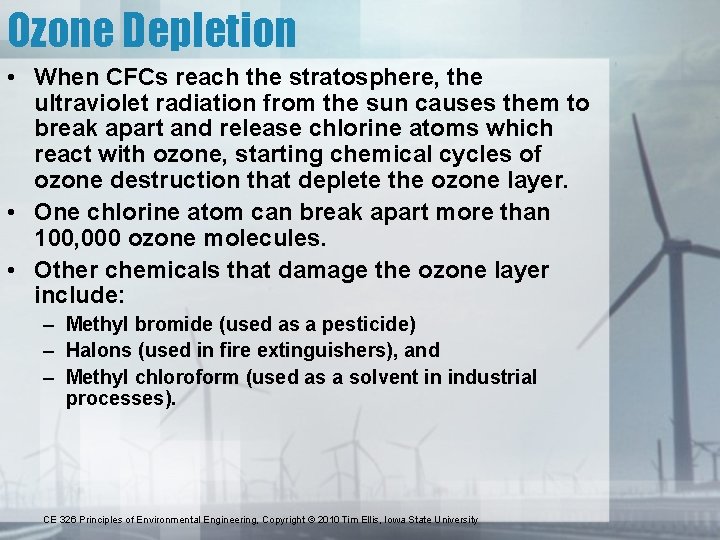 Ozone Depletion

• When CFCs reach the stratosphere, the ultraviolet radiation from the sun causes them to break apart and release chlorine atoms which react with ozone, starting chemical cycles of ozone destruction that deplete the ozone layer.

• One chlorine atom can break apart more than 100,000 ozone molecules.

• Other chemicals that damage the ozone layer include:
– Methyl bromide (used as a pesticide)
– Halons (used in fire extinguishers), and
– Methyl chloroform (used as a solvent in industrial processes).

CE 326 Principles of Environmental Engineering, Copyright © 2010 Tim Ellis, Iowa State University